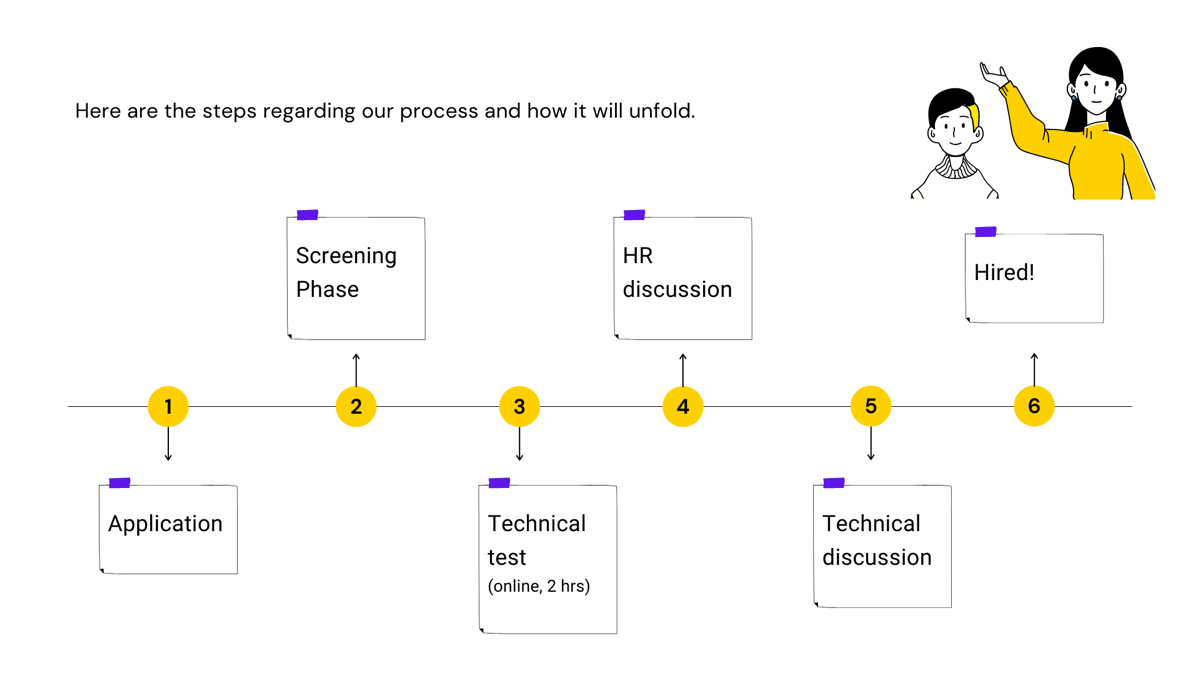 Here are the steps regarding our process and how it will unfold.

1

Application

2

Screening Phase

3

Technical test
(online, 2 hrs)

4

HR discussion

5

Technical discussion

6

Hired!